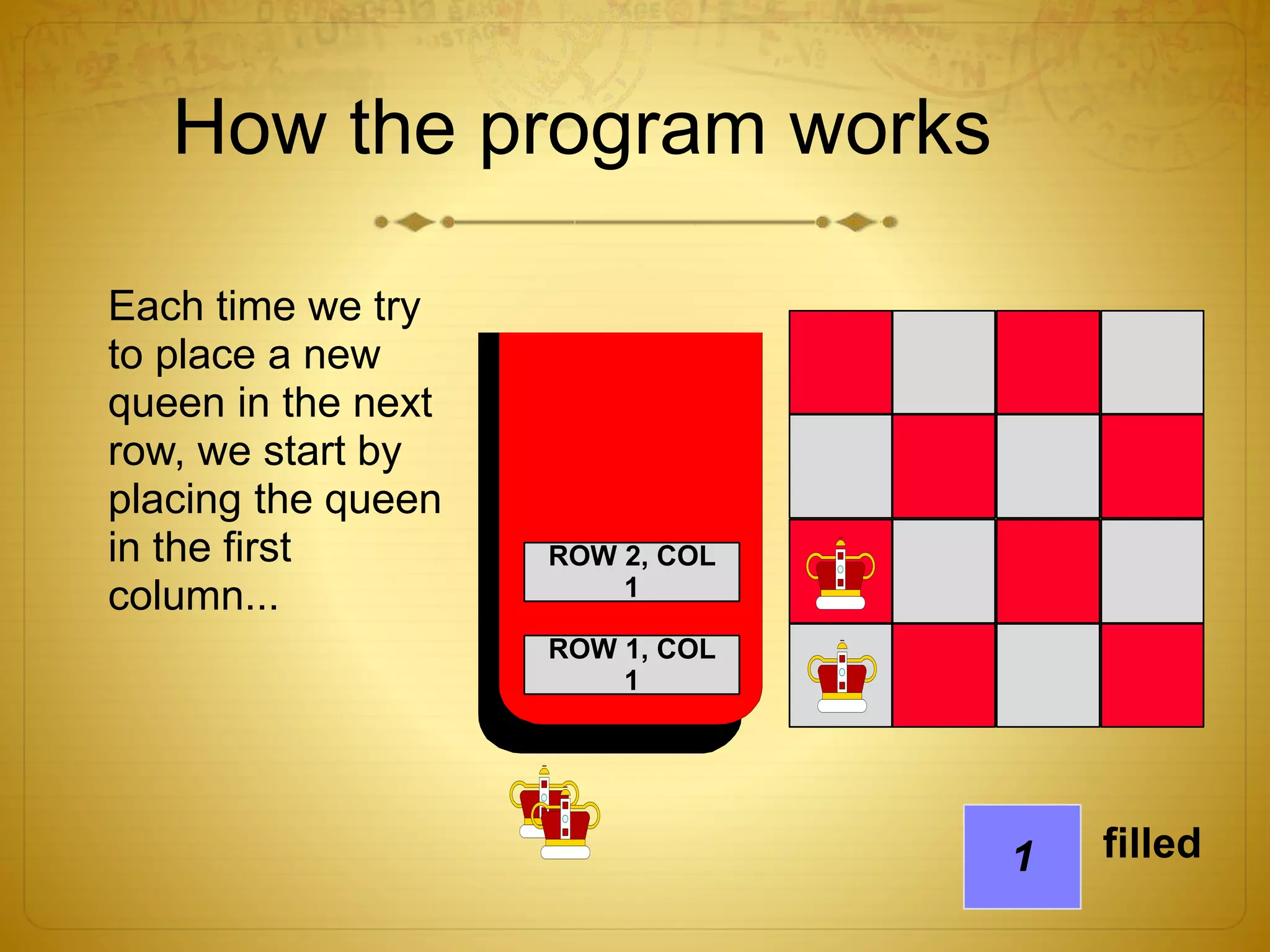 How the program works

Each time we try to place a new queen in the next row, we start by placing the queen in the first column...

ROW 2, COL 1

ROW 1, COL 1

1

filled